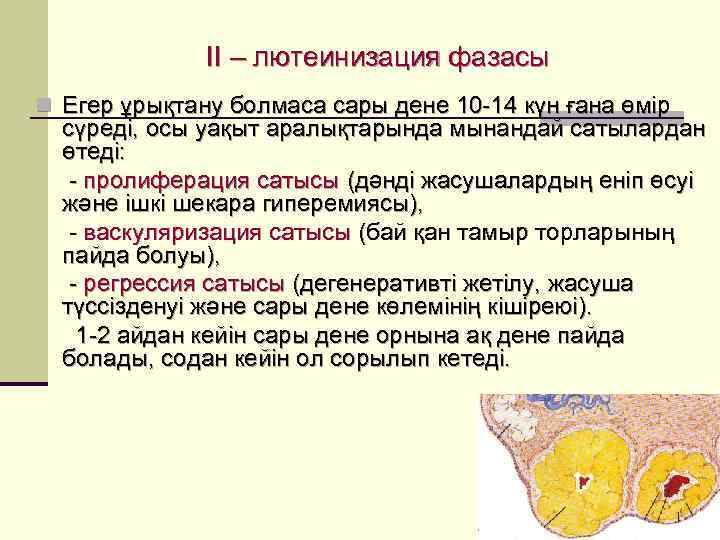 II – лютеинизация фазасы

Егер ұрықтану болмаса сары дене 10-14 күн ғана өмір сүреді, осы уақыт аралықтарында мынандай сатылардан өтеді:

- пролиферация сатысы (дәнді жасушалардың еніп өсуі және ішкі шекара гиперемиясы),

- васкуляризация сатысы (бай қан тамыр торларының пайда болуы),

- регрессия сатысы (дегенеративті жетілу, жасуша түссізденуі және сары дене көлемінің кішіреюі).

1-2 айдан кейін сары дене орнына ақ дене пайда болады, содан кейін ол сорылып кетеді.